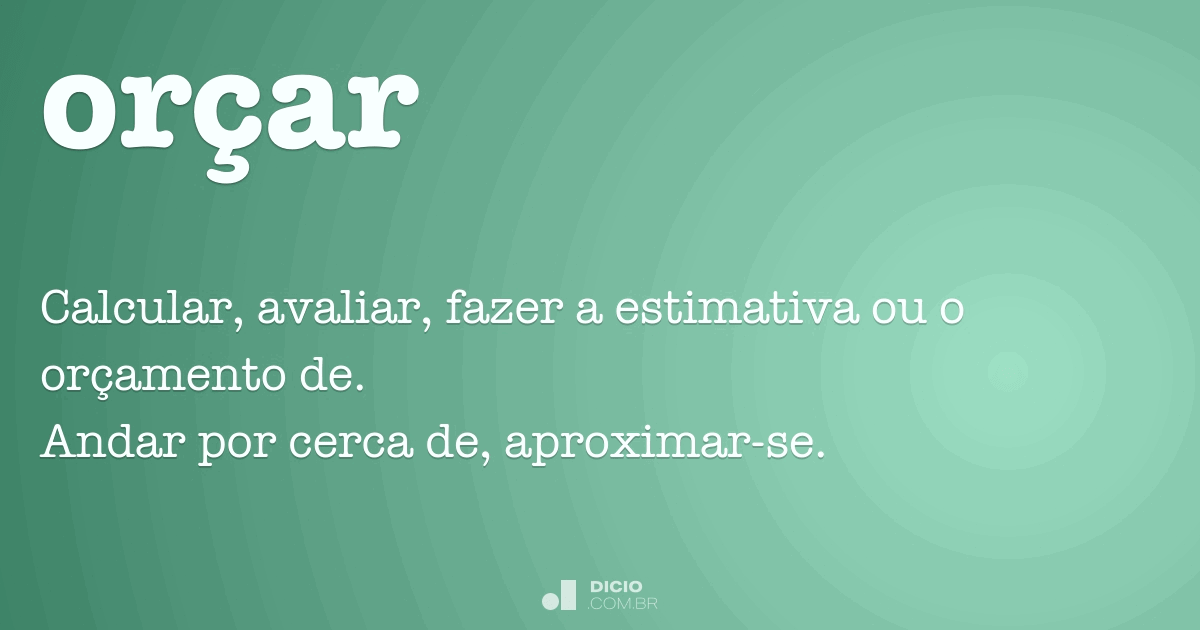 orçar

Calcular, avaliar, fazer a estimativa ou o orçamento de.
Andar por cerca de, aproximar-se.

DICIO
.COM.BR